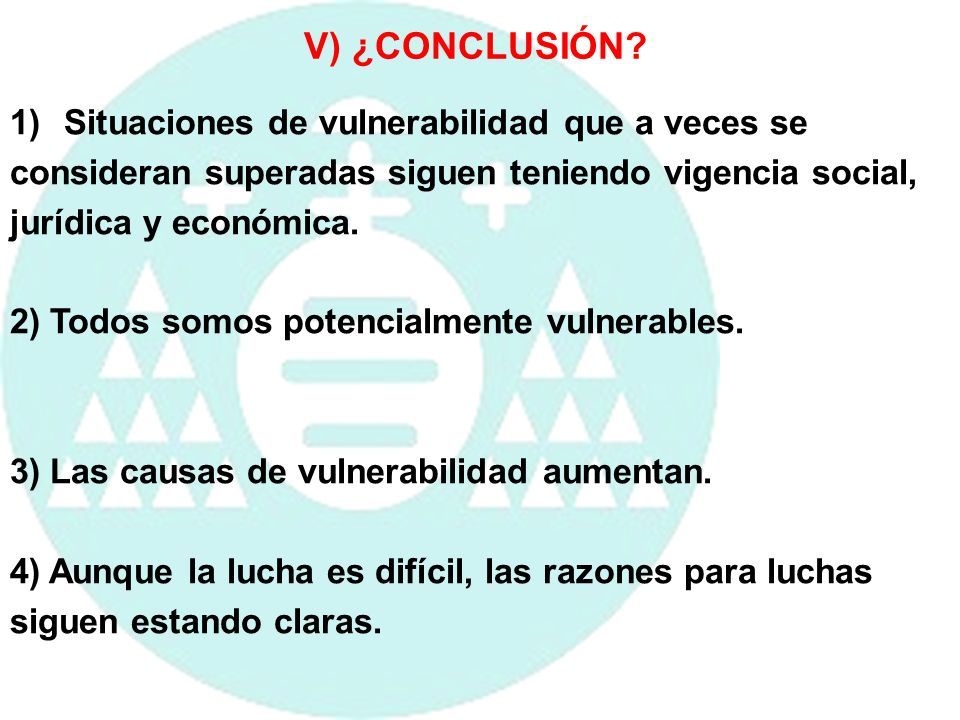 V) ¿CONCLUSIÓN?

1) Situaciones de vulnerabilidad que a veces se consideran superadas siguen teniendo vigencia social, jurídica y económica.

2) Todos somos potencialmente vulnerables.

3) Las causas de vulnerabilidad aumentan.

4) Aunque la lucha es difícil, las razones para luchas siguen estando claras.